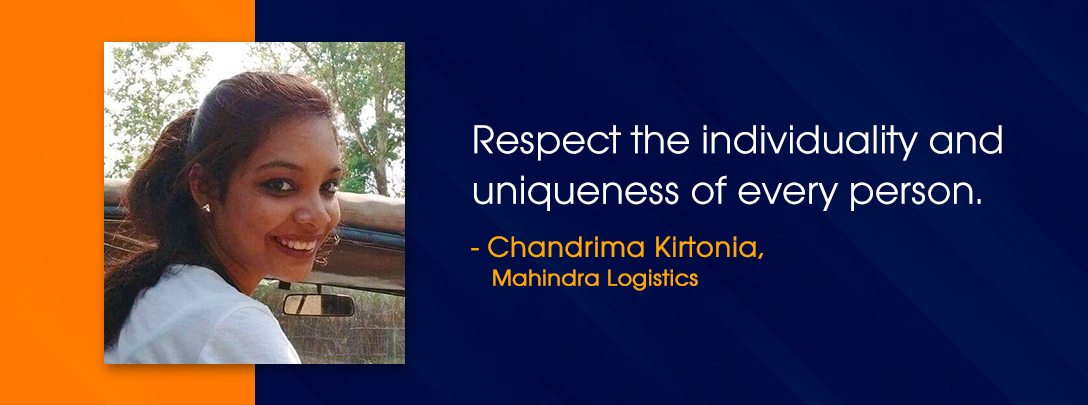 Respect the individuality and uniqueness of every person.

- Chandrima Kirtonia,
Mahindra Logistics